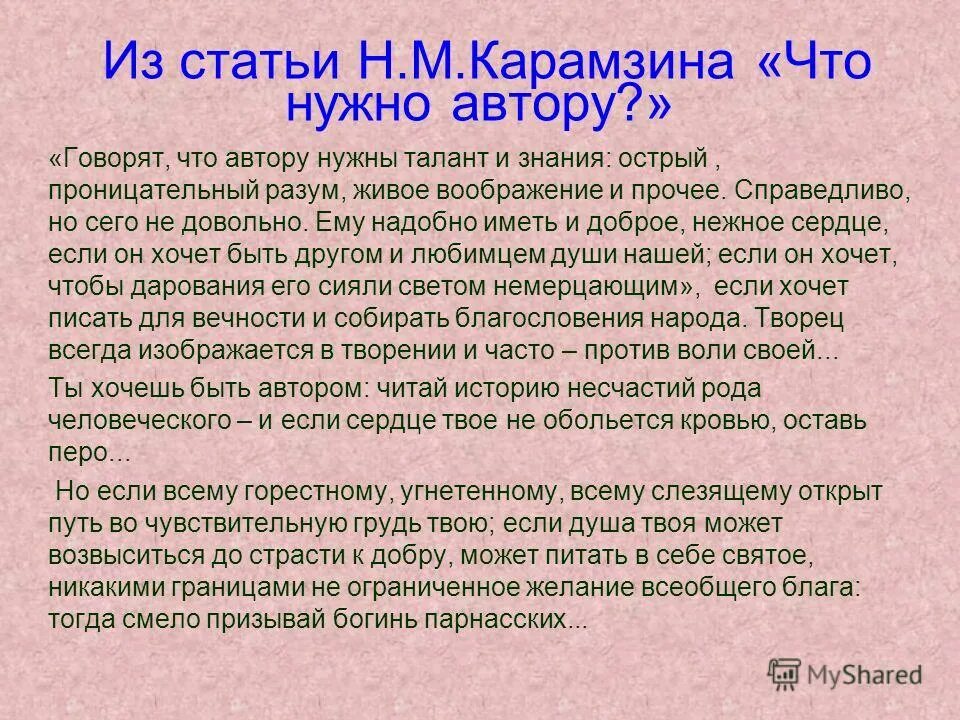 Из статьи Н.М.Карамзина «Что нужно автору?»

«Говорят, что автору нужны талант и знания: острый , проницательный разум, живое воображение и прочее. Справедливо, но сего не довольно. Ему надобно иметь и доброе, нежное сердце, если он хочет быть другом и любимцем души нашей; если он хочет, чтобы дарования его сияли светом немерцающим», если хочет писать для вечности и собирать благословения народа. Творец всегда изображается в творении и часто – против воли своей...

Ты хочешь быть автором: читай историю несчастий рода человеческого – и если сердце твое не обольется кровью, оставь перо...

Но если всему горестному, угнетенному, всему слезящему открыт путь во чувствительную грудь твою; если душа твоя может возвыситься до страсти к добру, может питать в себе святое, никакими границами не ограниченное желание всеобщего блага: тогда смело призывай богинь парнасских...

MyShared